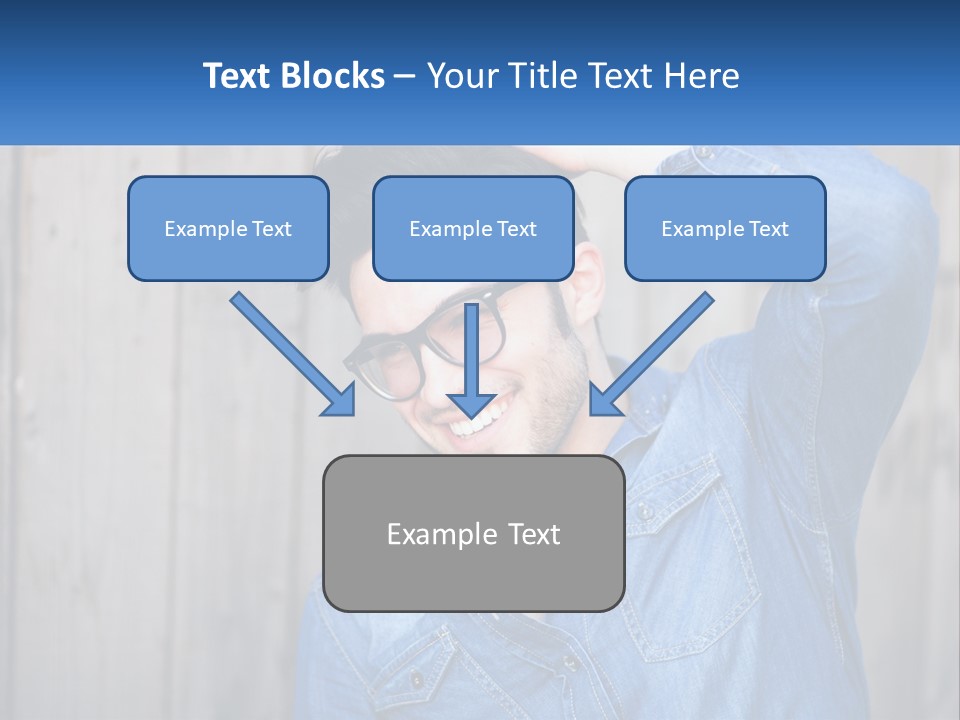 Text Blocks – Your Title Text Here

Example Text

Example Text

Example Text

Example Text